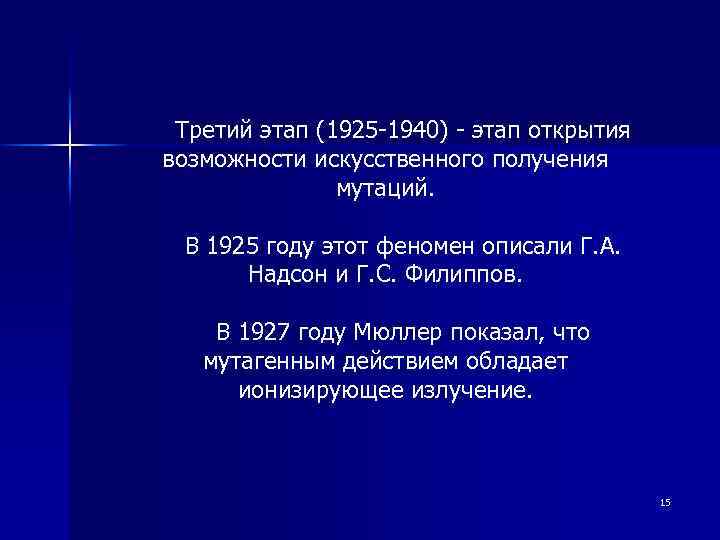 Третий этап (1925-1940) - этап открытия возможности искусственного получения мутаций.

В 1925 году этот феномен описали Г.А. Надсон и Г.С. Филиппов.

В 1927 году Мюллер показал, что мутагенным действием обладает ионизирующее излучение.

15